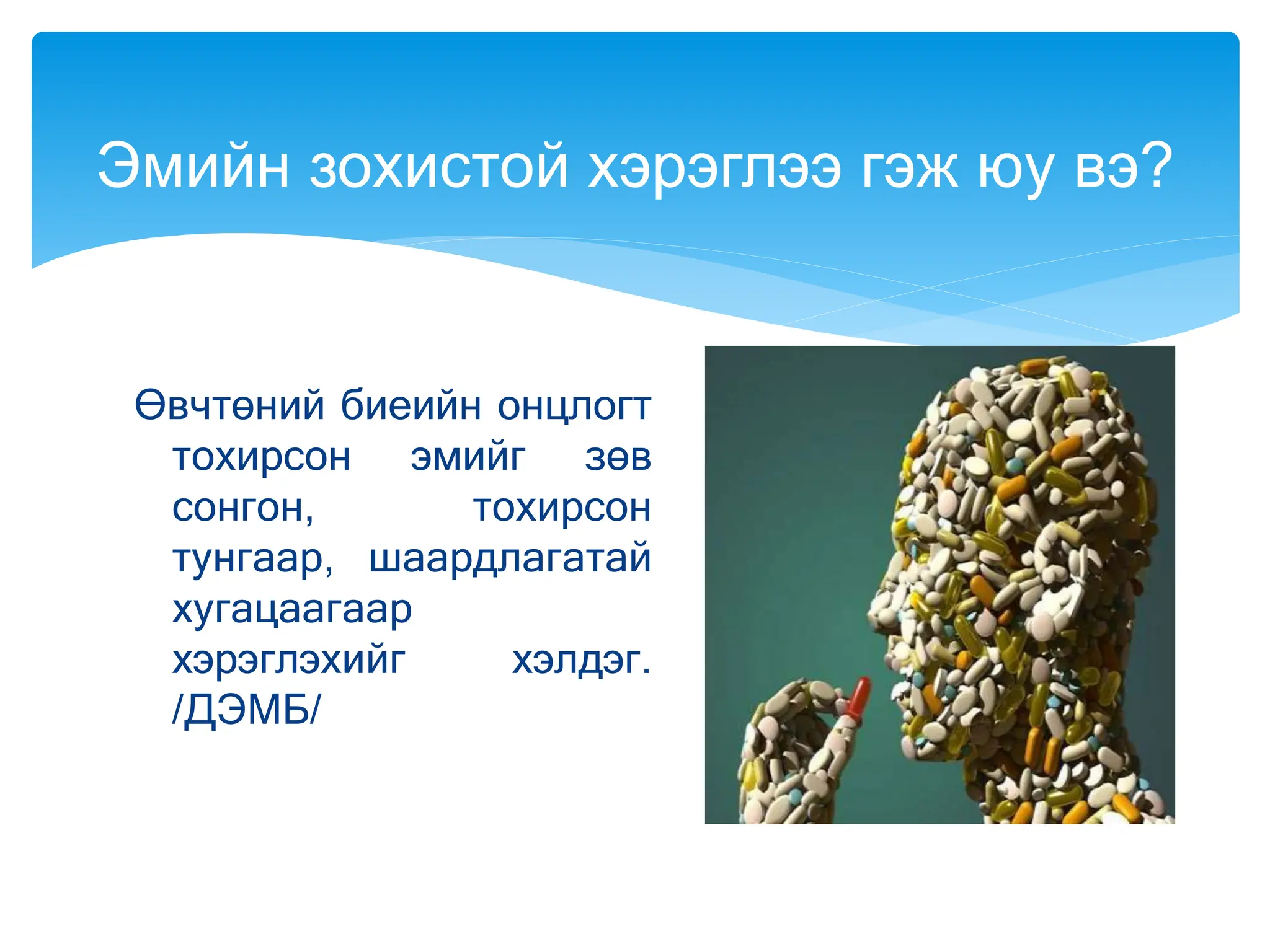 Эмийн зохистой хэрэглээ гэж юу вэ?

Өвчтөний биеийн онцлогт тохирсон эмийг зөв сонгон, тохирсон тунгаар, шаардлагатай хугацаагаар хэрэглэхийг хэлдэг. /ДЭМБ/